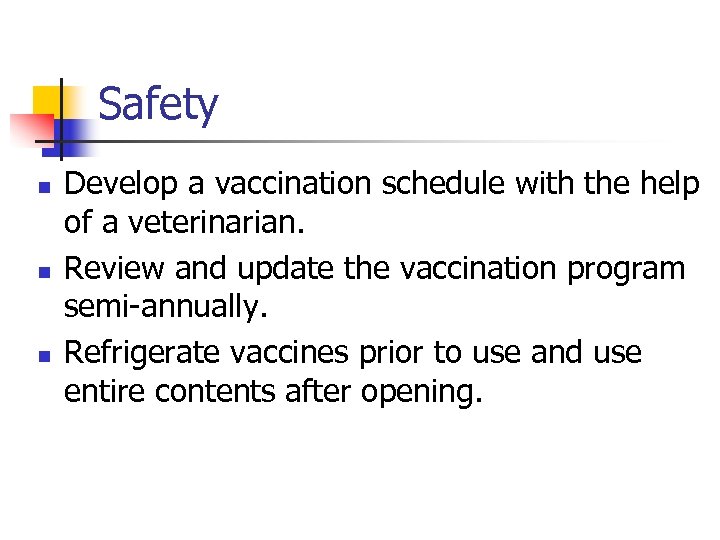 Safety

- Develop a vaccination schedule with the help of a veterinarian.
- Review and update the vaccination program semi-annually.
- Refrigerate vaccines prior to use and use entire contents after opening.